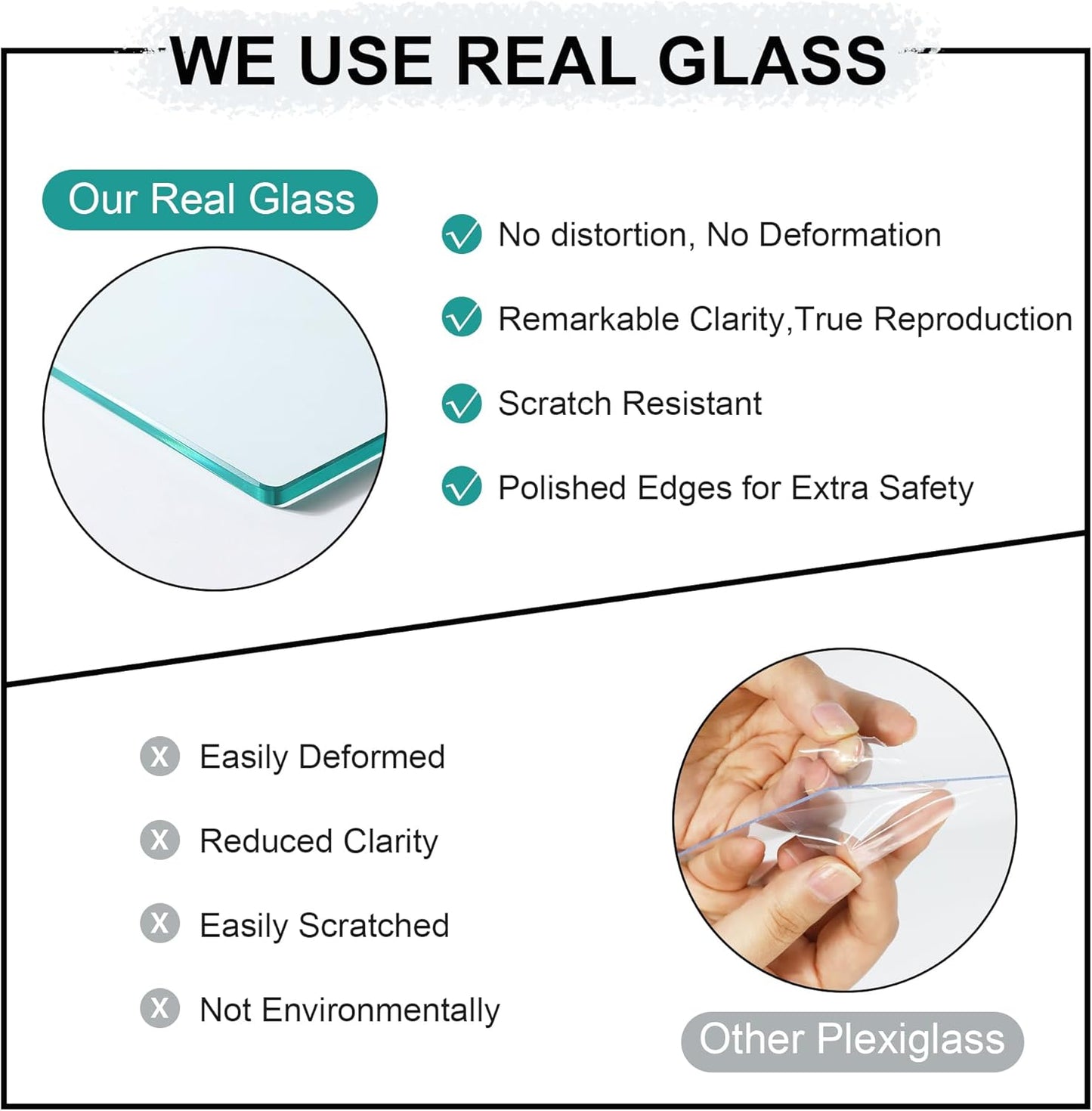 WE USE REAL GLASS

Our Real Glass

No distortion, No Deformation

Remarkable Clarity,True Reproduction

Scratch Resistant

Polished Edges for Extra Safety

X Easily Deformed

X Reduced Clarity

X Easily Scratched

X Not Environmentally

Other Plexiglass